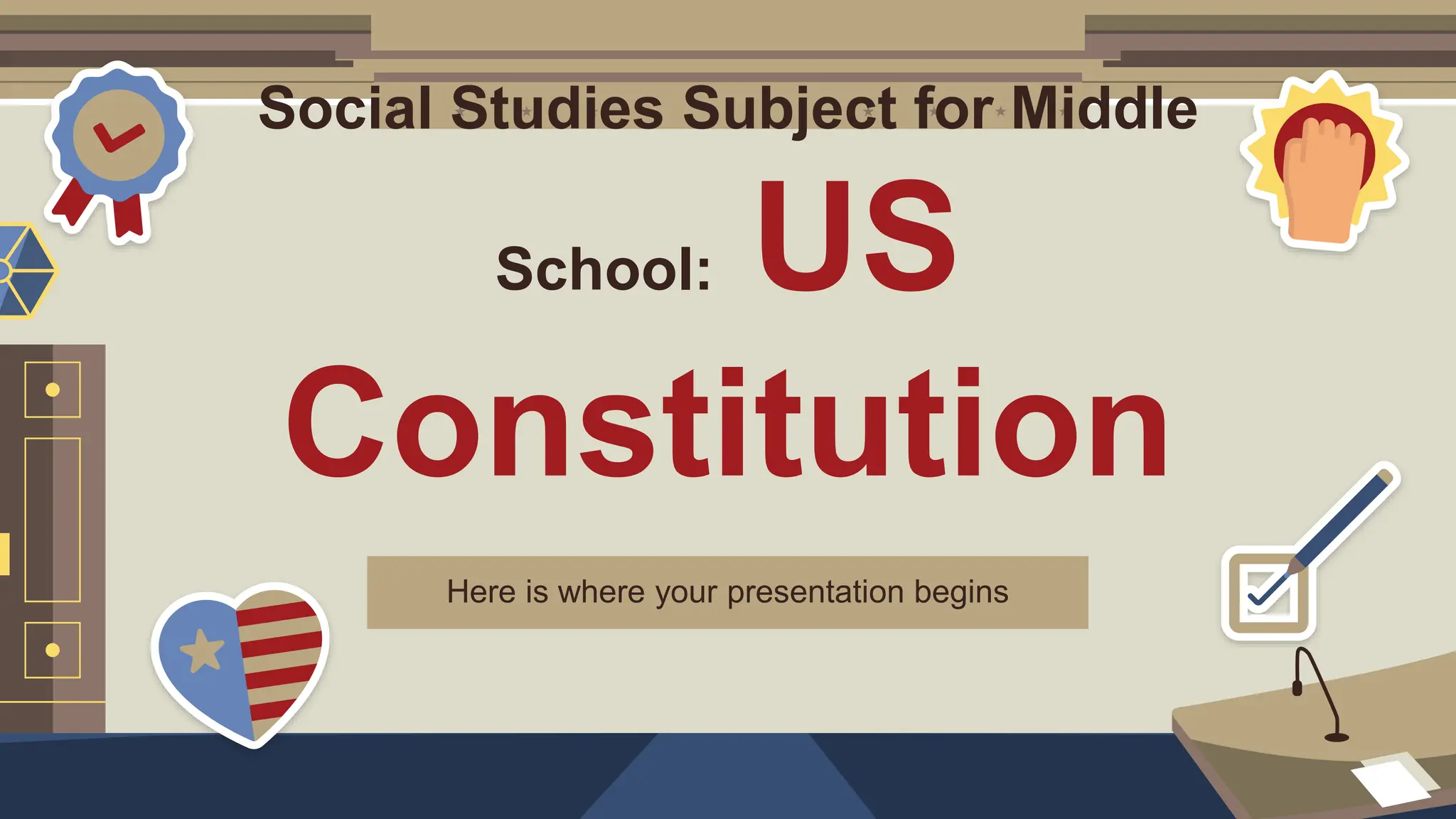 Social Studies Subject for Middle School: US Constitution

Here is where your presentation begins